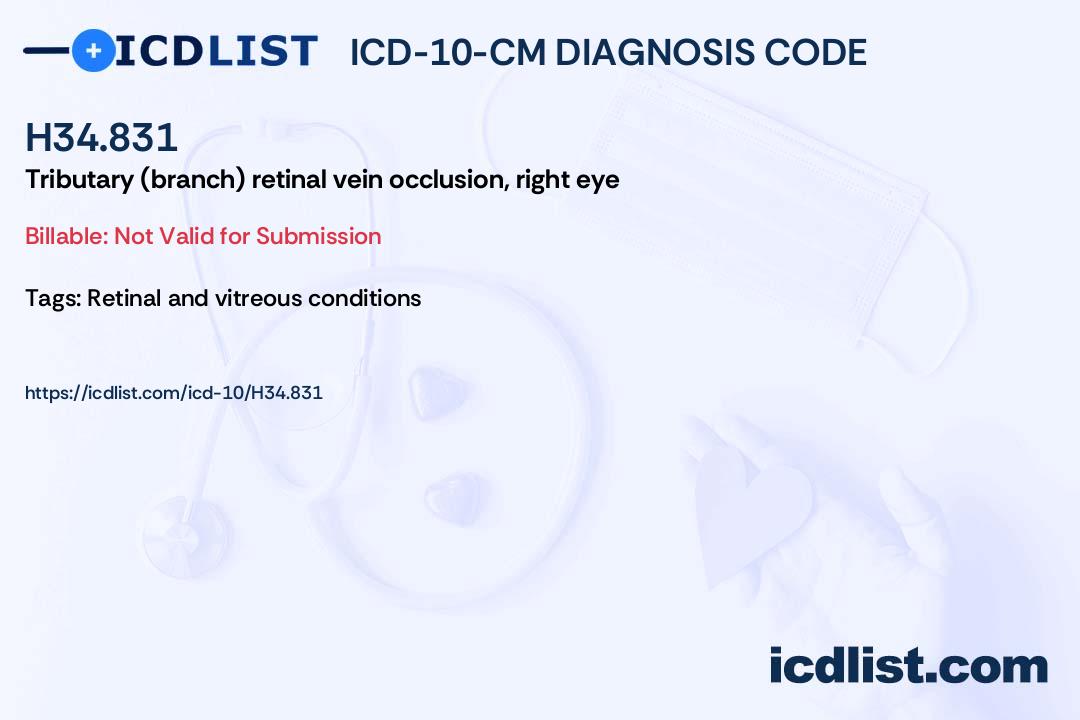 ICDLIST ICD-10-CM DIAGNOSIS CODE

H34.831

Tributary (branch) retinal vein occlusion, right eye

Billable: Not Valid for Submission

Tags: Retinal and vitreous conditions

https://icdlist.com/icd-10/H34.831

icdlist.com